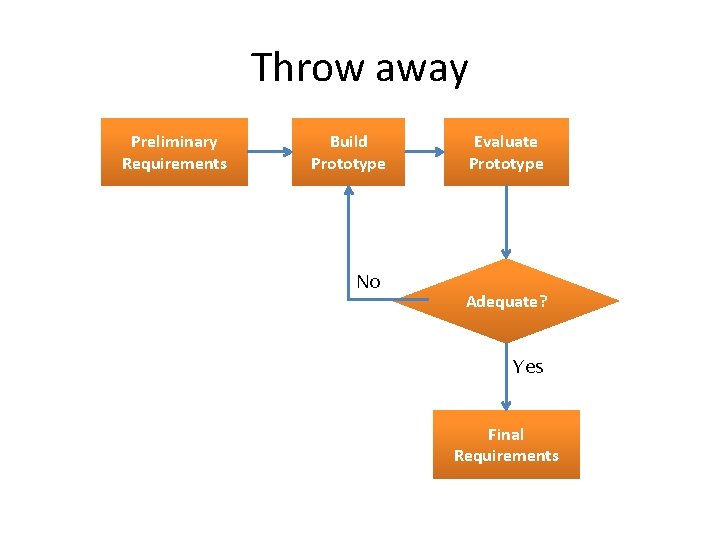 Throw away

Preliminary Requirements

Build Prototype

Evaluate Prototype

No

Adequate?

Yes

Final Requirements